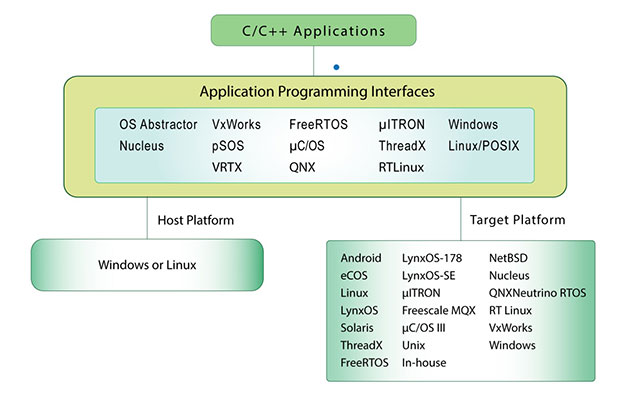 C/C++ Applications

Application Programming Interfaces

OS Abstractor
Nucleus

VxWorks
pSOS
VRTX

FreeRTOS
µC/OS
QNX

µITRON
ThreadX
RTLinux

Windows
Linux/POSIX

Host Platform

Windows or Linux

Target Platform

Android
eCOS
Linux
LynxOS
Solaris
ThreadX
FreeRTOS

LynxOS-178
LynxOS-SE
µITRON
Freescale MQX
µC/OS III
Unix
In-house

NetBSD
Nucleus
QNXNeutrino RTOS
RT Linux
VxWorks
Windows